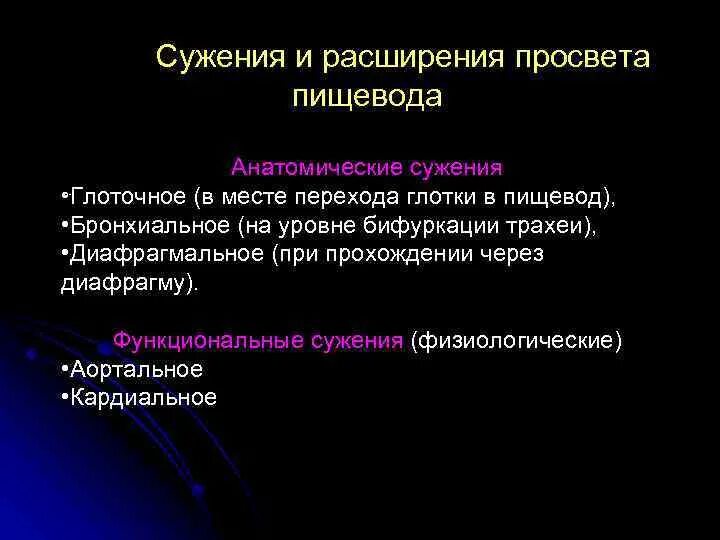 Сужения и расширения просвета пищевода

Анатомические сужения
•Глоточное (в месте перехода глотки в пищевод),
•Бронхиальное (на уровне бифуркации трахеи),
•Диафрагмальное (при прохождении через диафрагму).

Функциональные сужения (физиологические)
•Аортальное
•Кардиальное